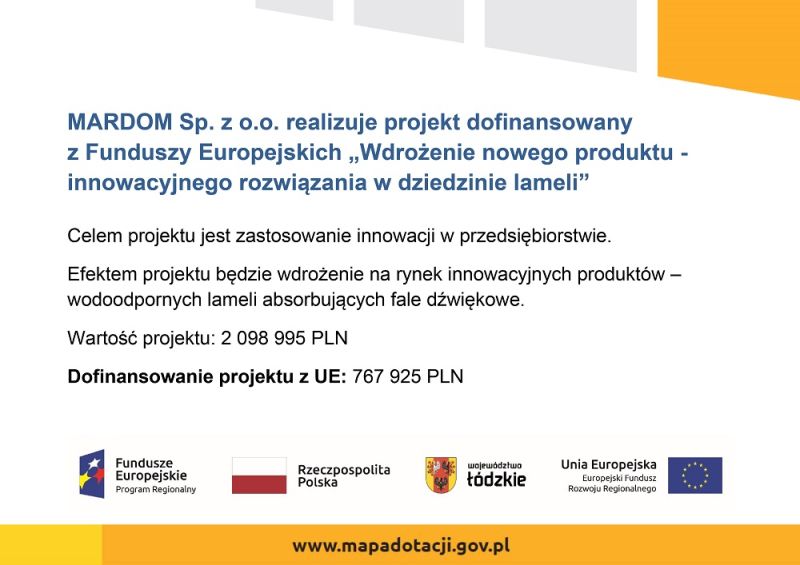 MARDOM Sp. z o.o. realizuje projekt dofinansowany z Funduszy Europejskich „Wdrożenie nowego produktu - innowacyjnego rozwiązania w dziedzinie lameli”

Celem projektu jest zastosowanie innowacji w przedsiębiorstwie.

Efektem projektu będzie wdrożenie na rynek innowacyjnych produktów – wodoodpornych lameli absorbujących fale dźwiękowe.

Wartość projektu: 2 098 995 PLN

Dofinansowanie projektu z UE: 767 925 PLN

Fundusze Europejskie Program Regionalny

Rzeczpospolita Polska

województwo łódzkie

Unia Europejska Europejski Fundusz Rozwoju Regionalnego

www.mapadotacji.gov.pl